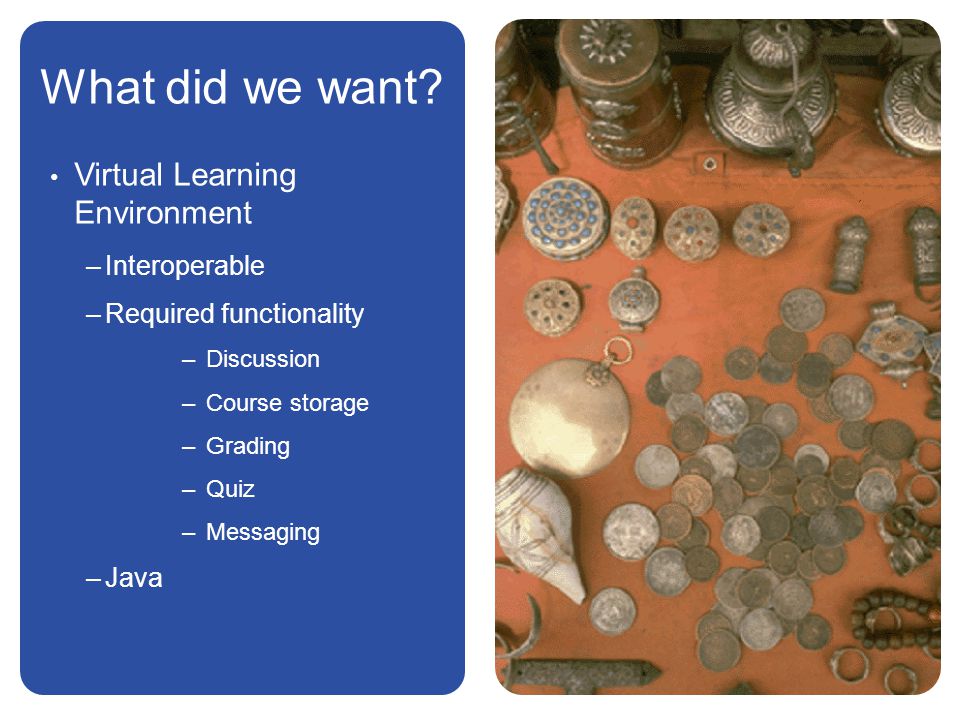 What did we want?

• Virtual Learning Environment

– Interoperable

– Required functionality

– Discussion

– Course storage

– Grading

– Quiz

– Messaging

– Java